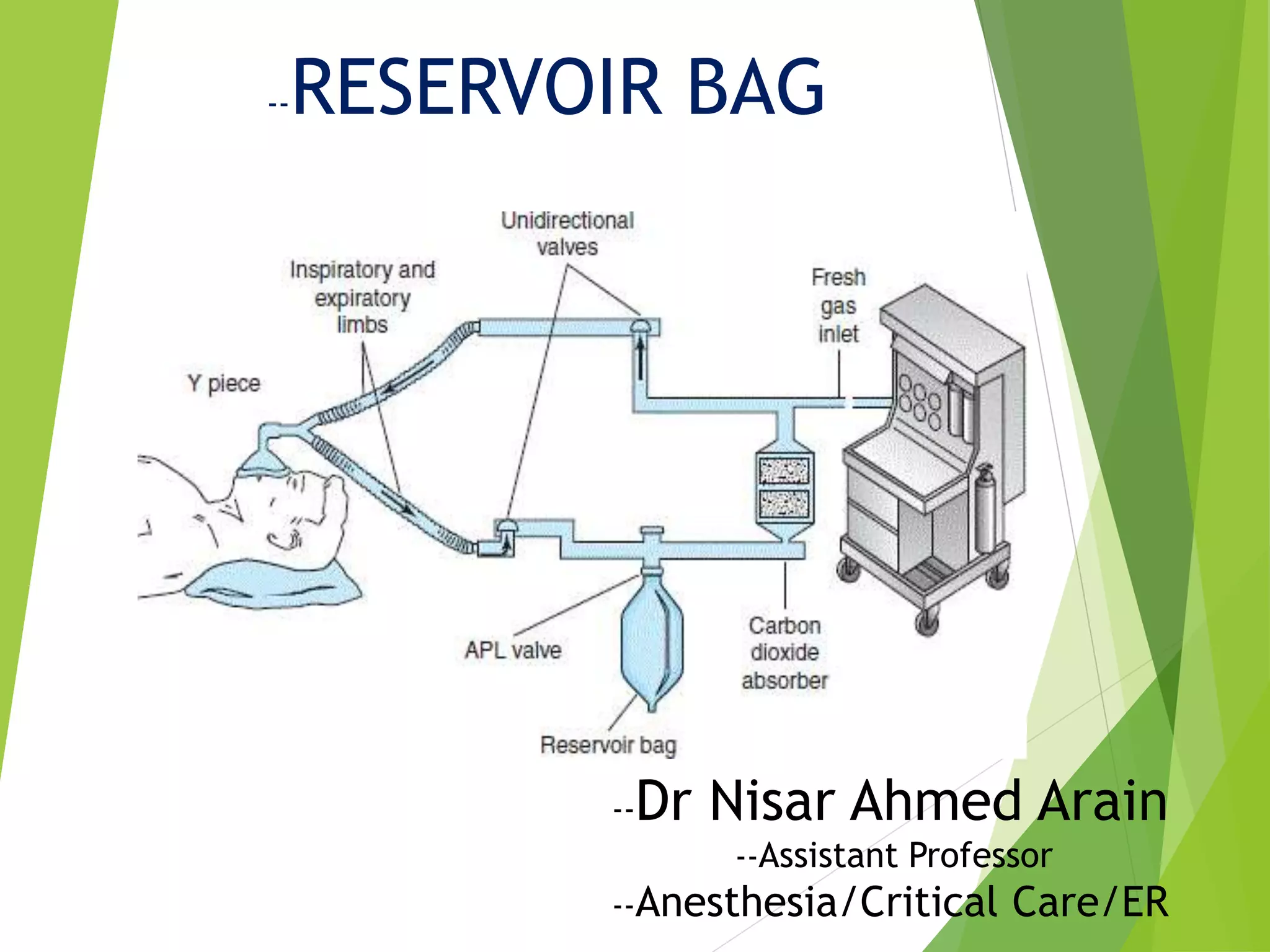 --RESERVOIR BAG

Unidirectional valves

Inspiratory and expiratory limbs

Fresh gas inlet

Y piece

APL valve

Carbon dioxide absorber

Reservoir bag

--Dr Nisar Ahmed Arain

--Assistant Professor

--Anesthesia/Critical Care/ER